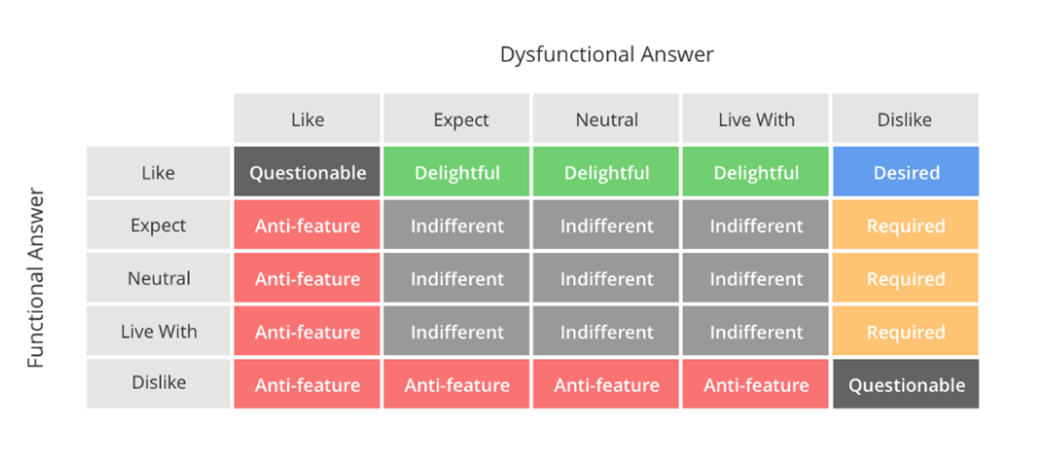 Dysfunctional Answer

Functional Answer

| | Like | Expect | Neutral | Live With | Dislike |
|---|---|---|---|---|---|
| Like | Questionable | Delightful | Delightful | Delightful | Desired |
| Expect | Anti-feature | Indifferent | Indifferent | Indifferent | Required |
| Neutral | Anti-feature | Indifferent | Indifferent | Indifferent | Required |
| Live With | Anti-feature | Indifferent | Indifferent | Indifferent | Required |
| Dislike | Anti-feature | Anti-feature | Anti-feature | Anti-feature | Questionable |